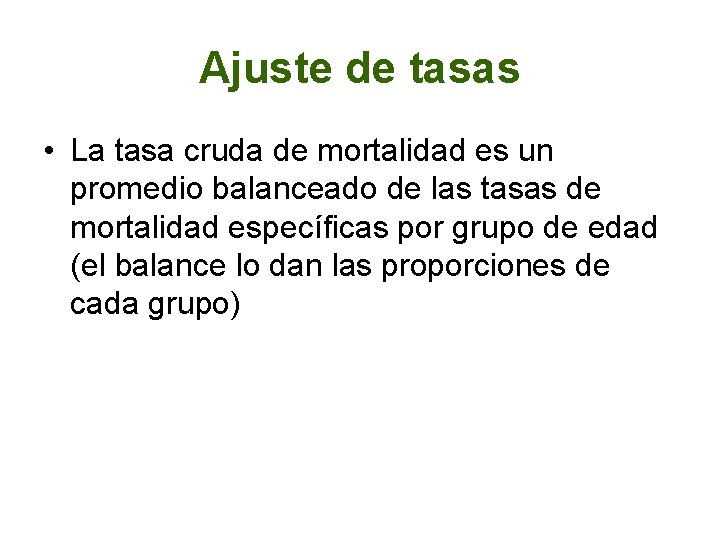 Ajuste de tasas

• La tasa cruda de mortalidad es un promedio balanceado de las tasas de mortalidad específicas por grupo de edad (el balance lo dan las proporciones de cada grupo)